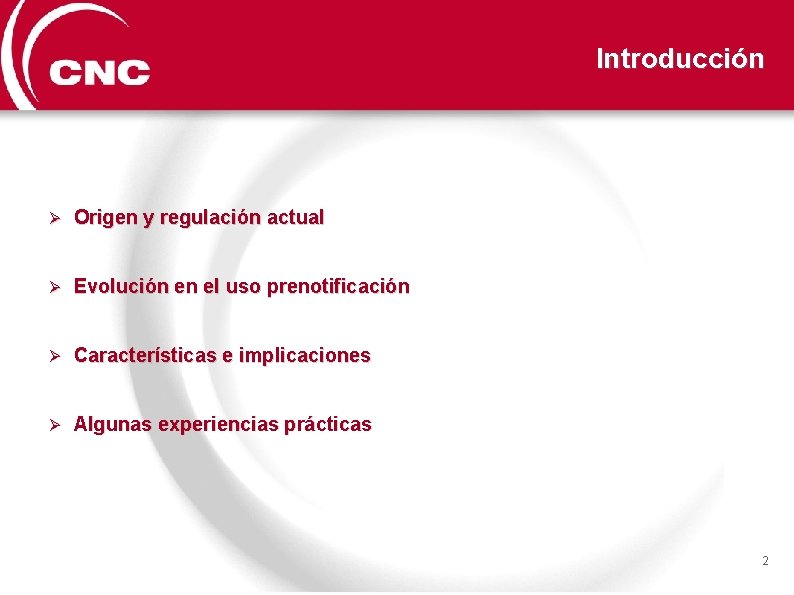 CNC

Introducción

➢ Origen y regulación actual

➢ Evolución en el uso prenotificación

➢ Características e implicaciones

➢ Algunas experiencias prácticas

2